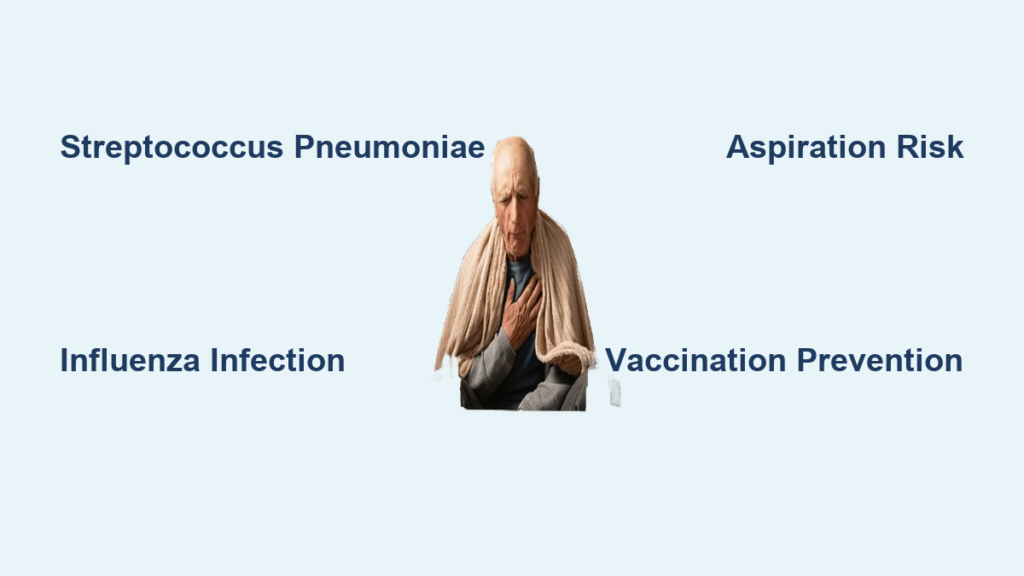 Streptococcus Pneumoniae

Aspiration Risk

Influenza Infection

Vaccination Prevention